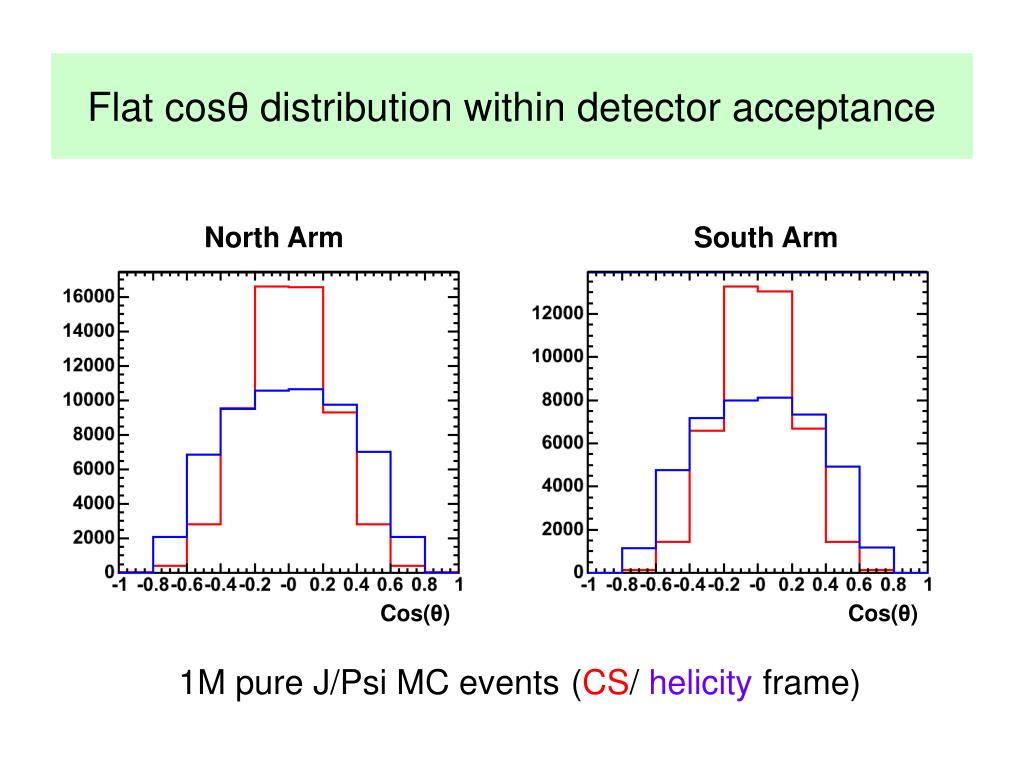 Flat cosθ distribution within detector acceptance

North Arm

16000
14000
12000
10000
8000
6000
4000
2000
0
-1 -0.8 -0.6 -0.4 -0.2 -0 0.2 0.4 0.6 0.8 1
Cos(θ)

South Arm

12000
10000
8000
6000
4000
2000
0
-1 -0.8 -0.6 -0.4 -0.2 -0 0.2 0.4 0.6 0.8 1
Cos(θ)

1M pure J/Psi MC events (CS/ helicity frame)